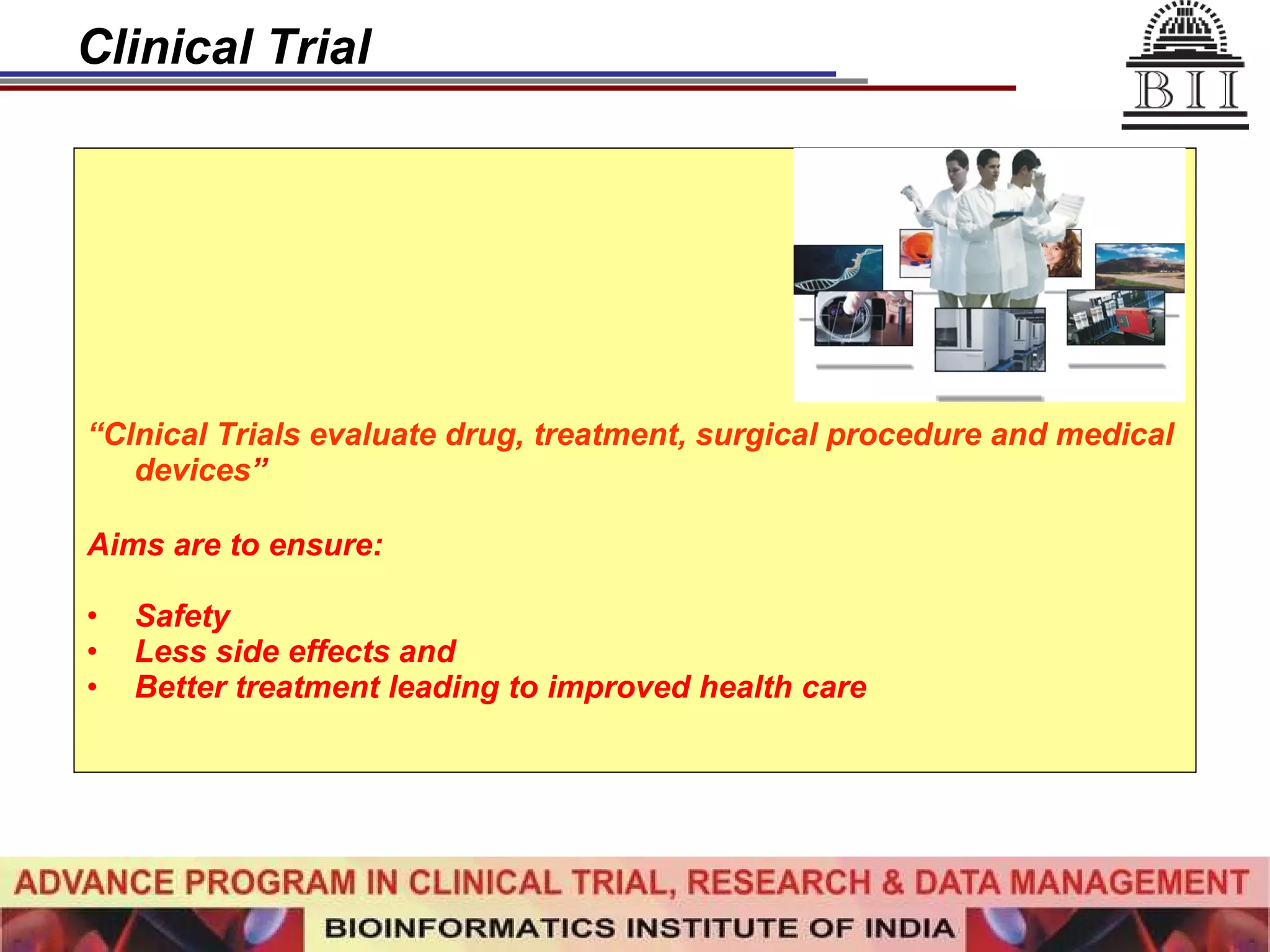 Clinical Trial

BII

“Clnical Trials evaluate drug, treatment, surgical procedure and medical devices”

Aims are to ensure:

• Safety
• Less side effects and
• Better treatment leading to improved health care

ADVANCE PROGRAM IN CLINICAL TRIAL, RESEARCH & DATA MANAGEMENT

BIOINFORMATICS INSTITUTE OF INDIA